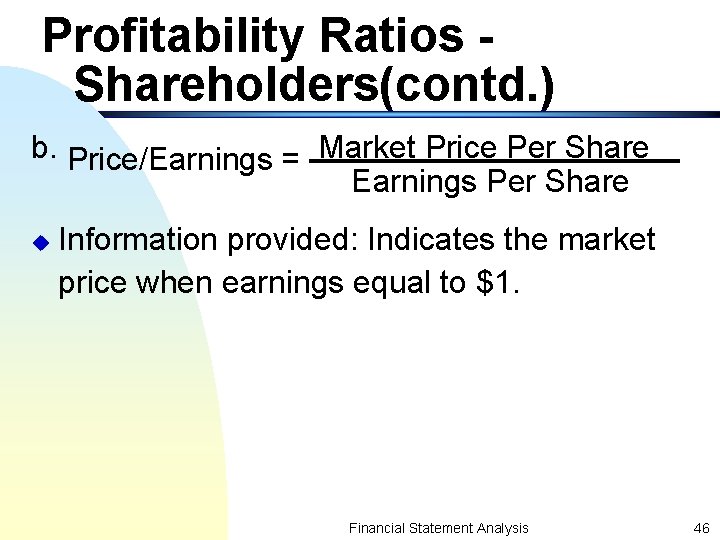 Profitability Ratios - Shareholders(contd.)

b. Price/Earnings = $\frac{\text{Market Price Per Share}}{\text{Earnings Per Share}}$

Information provided: Indicates the market price when earnings equal to \$1.

Financial Statement Analysis

46